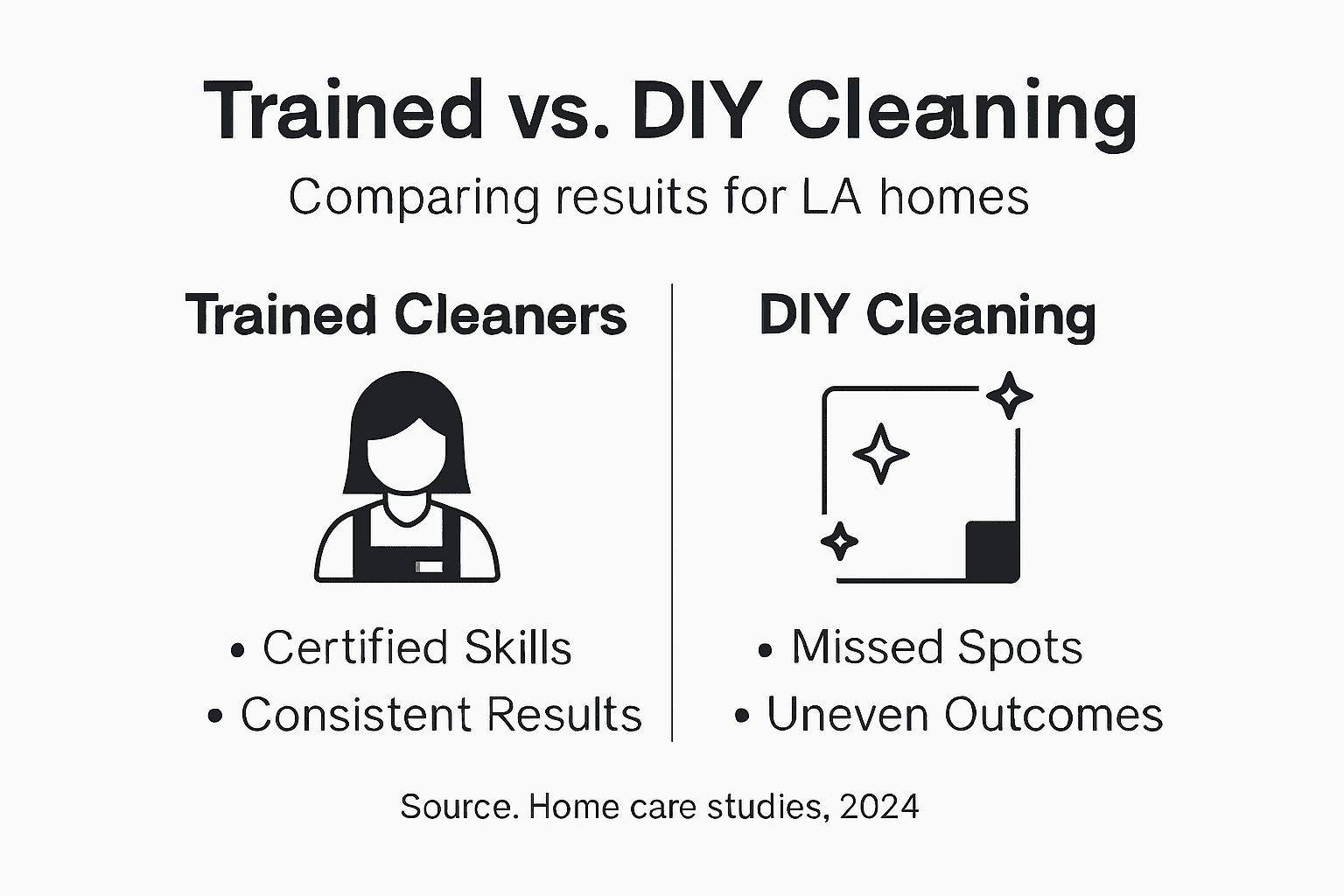 Trained vs. DIY Cleaning

Comparing resuits for LA homes

Trained Cleaners

• Certified Skills
• Consistent Results

DIY Cleaning

• Missed Spots
• Uneven Outcomes

Source. Home care studies, 2024